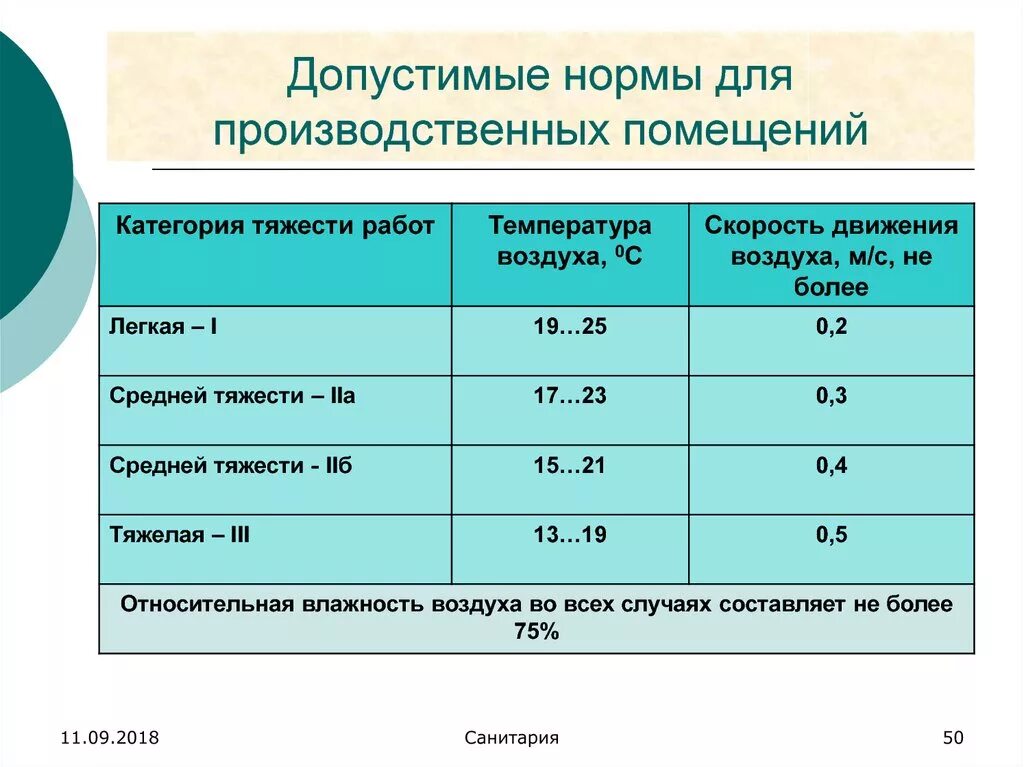 Допустимые нормы для производственных помещений

| Категория тяжести работ | Температура воздуха, $^0$С | Скорость движения воздуха, м/с, не более |
|---|---|---|
| Легкая – I | 19…25 | 0,2 |
| Средней тяжести – IIа | 17…23 | 0,3 |
| Средней тяжести - IIб | 15…21 | 0,4 |
| Тяжелая – III | 13…19 | 0,5 |
| Относительная влажность воздуха во всех случаях составляет не более 75% | | |

11.09.2018

Санитария

50